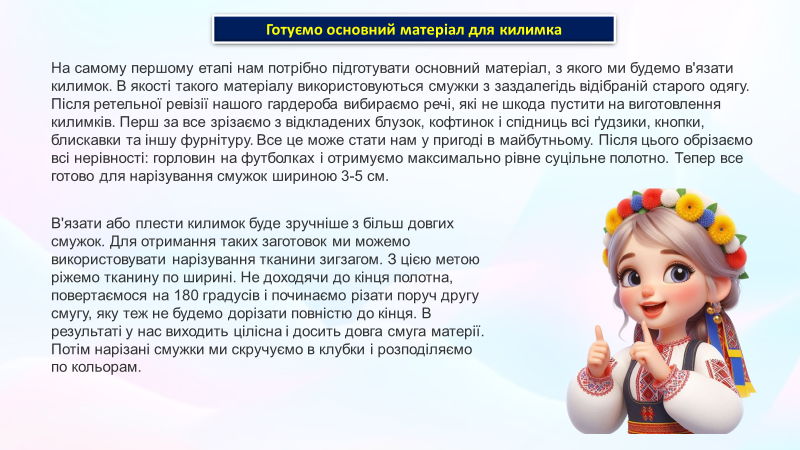 Готуємо основний матеріал для килимка

На самому першому етапі нам потрібно підготувати основний матеріал, з якого ми будемо в'язати килимок. В якості такого матеріалу використовуються смужки з заздалегідь відібраній старого одягу. Після ретельної ревізії нашого гардероба вибираємо речі, які не шкода пустити на виготовлення килимків. Перш за все зрізаємо з відкладених блузок, кофтинок і спідниць всі ґудзики, кнопки, блискавки та іншу фурнітуру. Все це може стати нам у пригоді в майбутньому. Після цього обрізаємо всі нерівності: горловин на футболках і отримуємо максимально рівне суцільне полотно. Тепер все готово для нарізування смужок шириною 3-5 см.

В'язати або плести килимок буде зручніше з більш довгих смужок. Для отримання таких заготовок ми можемо використовувати нарізування тканини зигзагом. З цією метою ріжемо тканину по ширині. Не доходячи до кінця полотна, повертаємося на 180 градусів і починаємо різати поруч другу смугу, яку теж не будемо дорізати повністю до кінця. В результаті у нас виходить цілісна і досить довга смуга матерії. Потім нарізані смужки ми скручуємо в клубки і розподіляємо по кольорам.